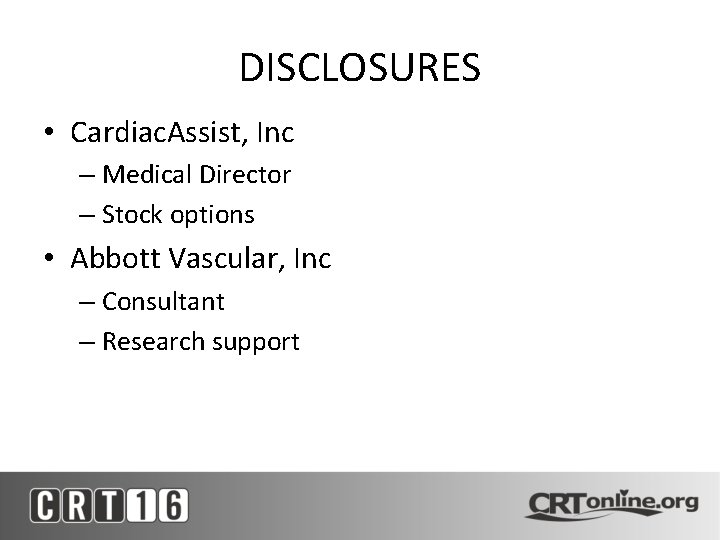 DISCLOSURES

• CardiacAssist, Inc
  – Medical Director
  – Stock options
• Abbott Vascular, Inc
  – Consultant
  – Research support

CRT16

CRTonline.org